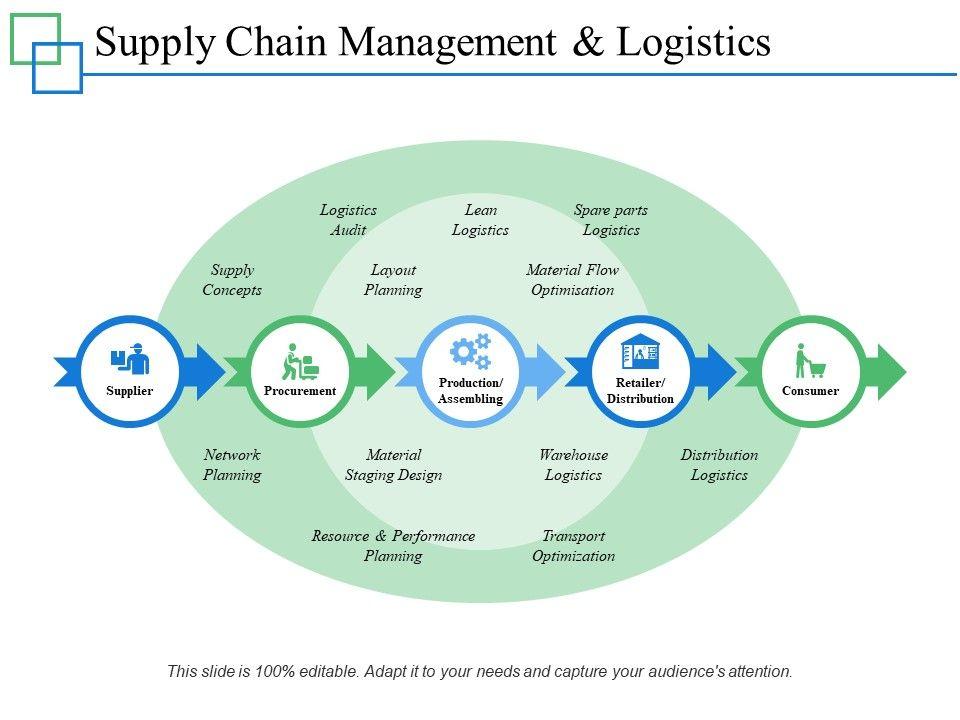 Supply Chain Management & Logistics

Logistics Audit

Lean Logistics

Spare parts Logistics

Supply Concepts

Layout Planning

Material Flow Optimisation

Supplier

Procurement

Production/ Assembling

Retailer/ Distribution

Consumer

Network Planning

Material Staging Design

Warehouse Logistics

Distribution Logistics

Resource & Performance Planning

Transport Optimization

This slide is 100% editable. Adapt it to your needs and capture your audience's attention.